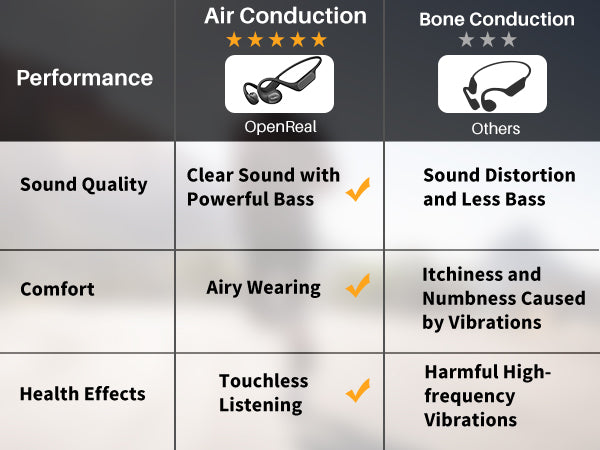 | Performance | Air Conduction ★★★★★ OpenReal | Bone Conduction ★★★ Others |
|---|---|---|
| Sound Quality | Clear Sound with Powerful Bass ✓ | Sound Distortion and Less Bass |
| Comfort | Airy Wearing ✓ | Itchiness and Numbness Caused by Vibrations |
| Health Effects | Touchless Listening ✓ | Harmful High-frequency Vibrations |